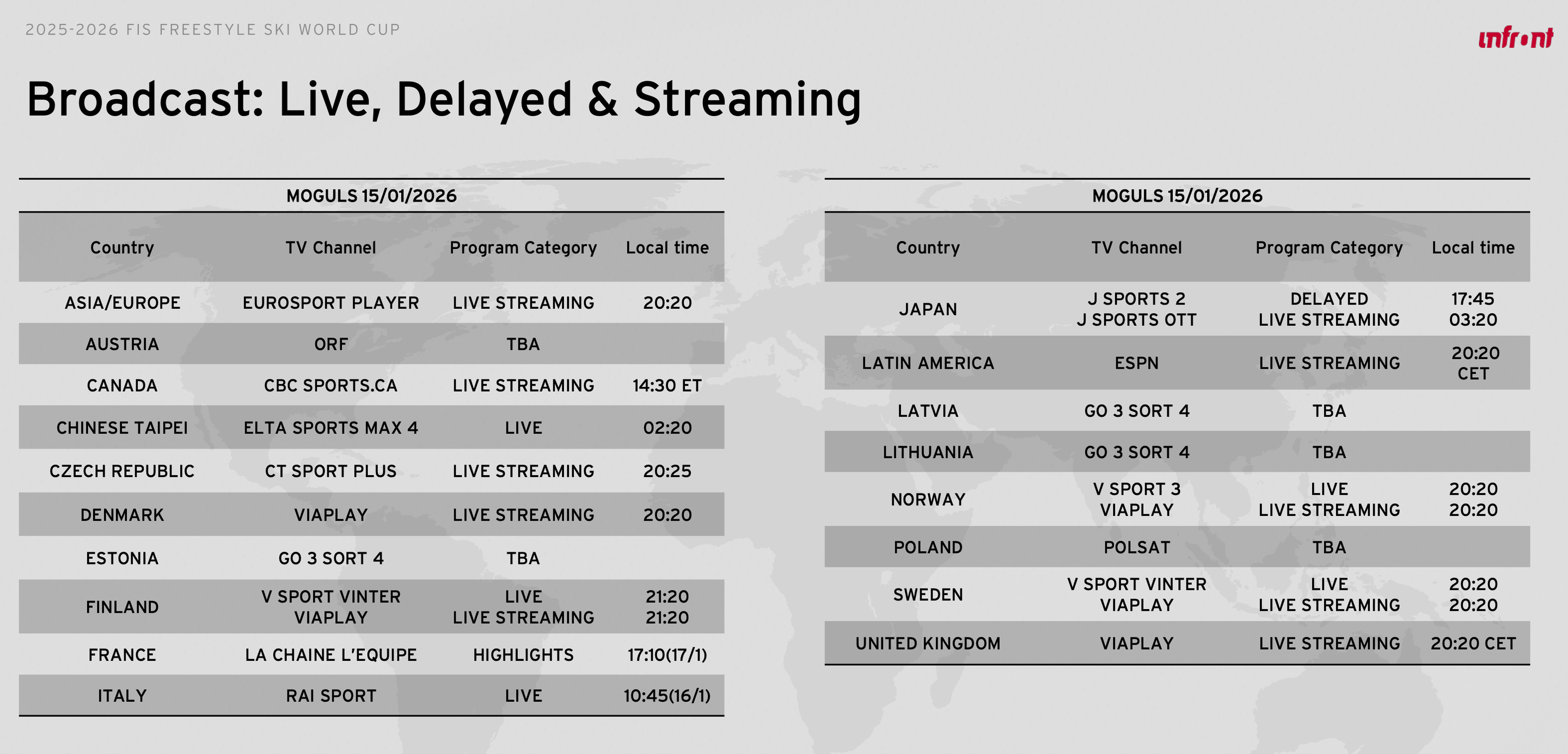 2025-2026 FIS FREESTYLE SKI WORLD CUP

infront

Broadcast: Live, Delayed & Streaming

MOGULS 15/01/2026

| Country | TV Channel | Program Category | Local time |
|---|---|---|---|
| ASIA/EUROPE | EUROSPORT PLAYER | LIVE STREAMING | 20:20 |
| AUSTRIA | ORF | TBA | |
| CANADA | CBC SPORTS.CA | LIVE STREAMING | 14:30 ET |
| CHINESE TAIPEI | ELTA SPORTS MAX 4 | LIVE | 02:20 |
| CZECH REPUBLIC | CT SPORT PLUS | LIVE STREAMING | 20:25 |
| DENMARK | VIAPLAY | LIVE STREAMING | 20:20 |
| ESTONIA | GO 3 SORT 4 | TBA | |
| FINLAND | V SPORT VINTER VIAPLAY | LIVE LIVE STREAMING | 21:20 21:20 |
| FRANCE | LA CHAINE L'EQUIPE | HIGHLIGHTS | 17:10(17/1) |
| ITALY | RAI SPORT | LIVE | 10:45(16/1) |

MOGULS 15/01/2026

| Country | TV Channel | Program Category | Local time |
|---|---|---|---|
| JAPAN | J SPORTS 2 J SPORTS OTT | DELAYED LIVE STREAMING | 17:45 03:20 |
| LATIN AMERICA | ESPN | LIVE STREAMING | 20:20 CET |
| LATVIA | GO 3 SORT 4 | TBA | |
| LITHUANIA | GO 3 SORT 4 | TBA | |
| NORWAY | V SPORT 3 VIAPLAY | LIVE LIVE STREAMING | 20:20 20:20 |
| POLAND | POLSAT | TBA | |
| SWEDEN | V SPORT VINTER VIAPLAY | LIVE LIVE STREAMING | 20:20 20:20 |
| UNITED KINGDOM | VIAPLAY | LIVE STREAMING | 20:20 CET |